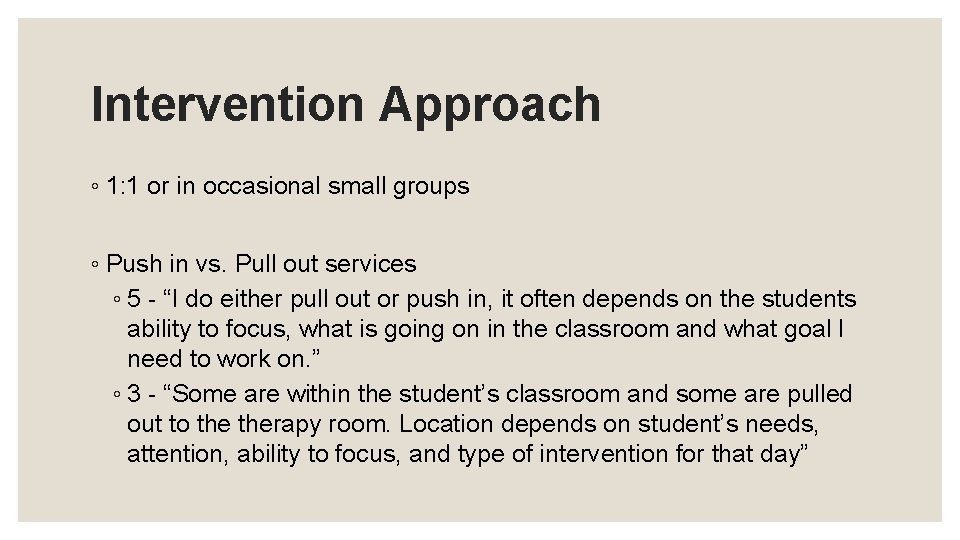 Intervention Approach

◦ 1:1 or in occasional small groups

◦ Push in vs. Pull out services

◦ 5 - “I do either pull out or push in, it often depends on the students ability to focus, what is going on in the classroom and what goal I need to work on.”

◦ 3 - “Some are within the student’s classroom and some are pulled out to the therapy room. Location depends on student’s needs, attention, ability to focus, and type of intervention for that day”